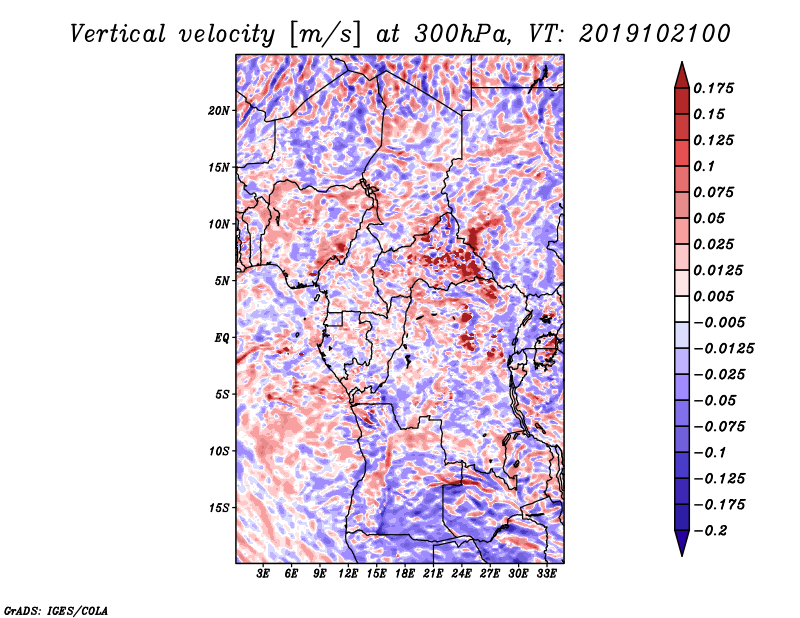 Vertical velocity [m/s] at 300hPa, VT: 2019102100

20N
15N
10N
5N
EQ
5S
10S
15S

3E 6E 9E 12E 15E 18E 21E 24E 27E 30E 33E

0.175
0.15
0.125
0.1
0.075
0.05
0.025
0.0125
0.005
−0.005
−0.0125
−0.025
−0.05
−0.075
−0.1
−0.125
−0.175
−0.2

GrADS: IGES/COLA